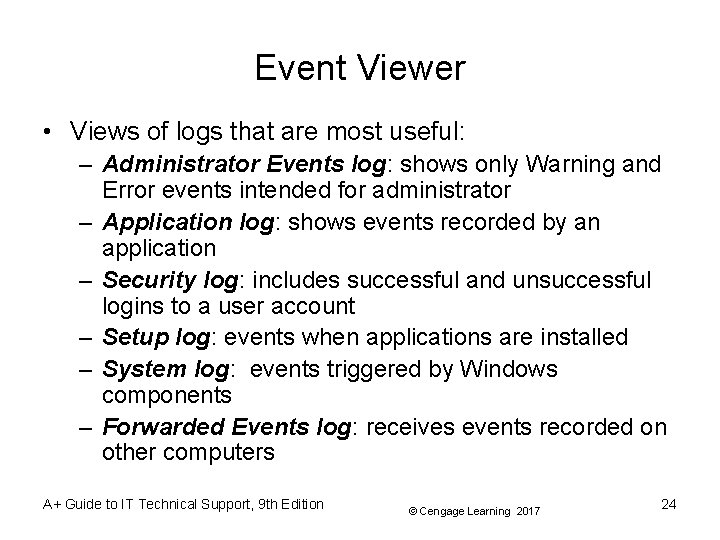 Event Viewer

• Views of logs that are most useful:
  – Administrator Events log: shows only Warning and Error events intended for administrator
  – Application log: shows events recorded by an application
  – Security log: includes successful and unsuccessful logins to a user account
  – Setup log: events when applications are installed
  – System log: events triggered by Windows components
  – Forwarded Events log: receives events recorded on other computers

A+ Guide to IT Technical Support, 9th Edition
© Cengage Learning 2017
24